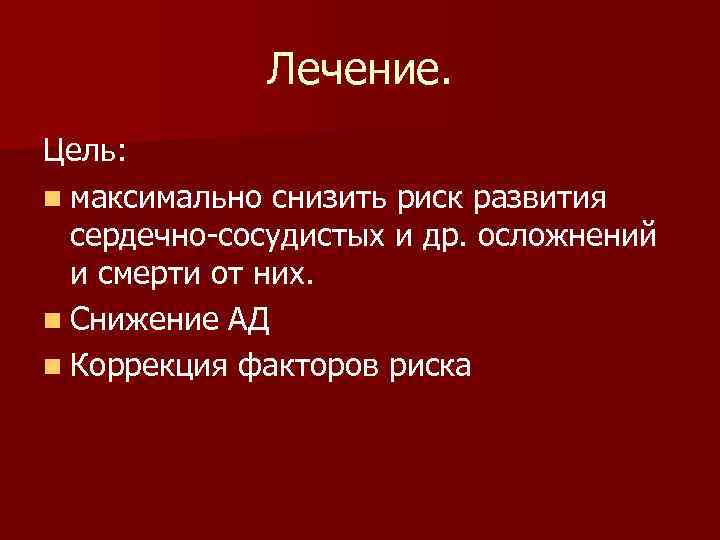 Лечение.

Цель:

- максимально снизить риск развития сердечно-сосудистых и др. осложнений и смерти от них.
- Снижение АД
- Коррекция факторов риска